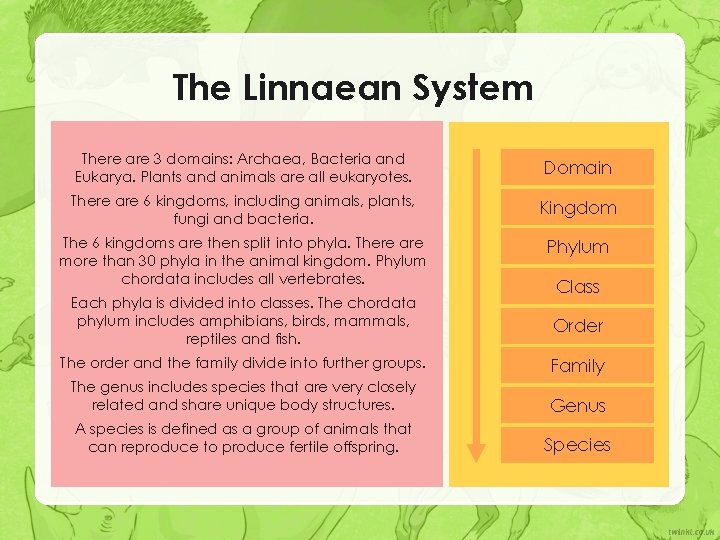 The Linnaean System

There are 3 domains: Archaea, Bacteria and Eukarya. Plants and animals are all eukaryotes.

There are 6 kingdoms, including animals, plants, fungi and bacteria.

The 6 kingdoms are then split into phyla. There are more than 30 phyla in the animal kingdom. Phylum chordata includes all vertebrates.

Each phyla is divided into classes. The chordata phylum includes amphibians, birds, mammals, reptiles and fish.

The order and the family divide into further groups.

The genus includes species that are very closely related and share unique body structures.

A species is defined as a group of animals that can reproduce to produce fertile offspring.

Domain

Kingdom

Phylum

Class

Order

Family

Genus

Species

twinkl.co.uk